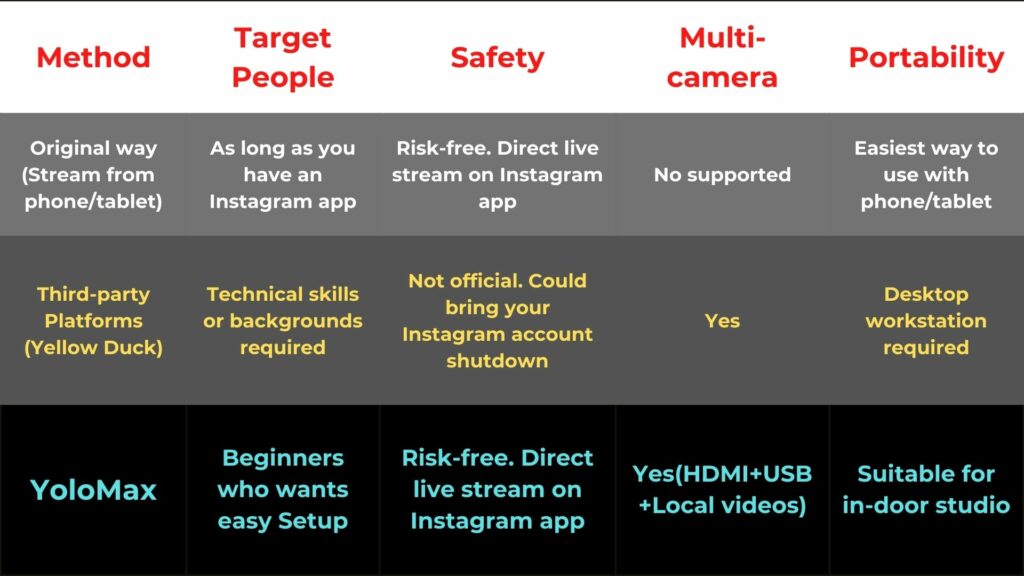 | Method | Target People | Safety | Multi-camera | Portability |
|---|---|---|---|---|
| Original way (Stream from phone/tablet) | As long as you have an Instagram app | Risk-free. Direct live stream on Instagram app | No supported | Easiest way to use with phone/tablet |
| Third-party Platforms (Yellow Duck) | Technical skills or backgrounds required | Not official. Could bring your Instagram account shutdown | Yes | Desktop workstation required |
| YoloMax | Beginners who wants easy Setup | Risk-free. Direct live stream on Instagram app | Yes(HDMI+USB +Local videos) | Suitable for in-door studio |